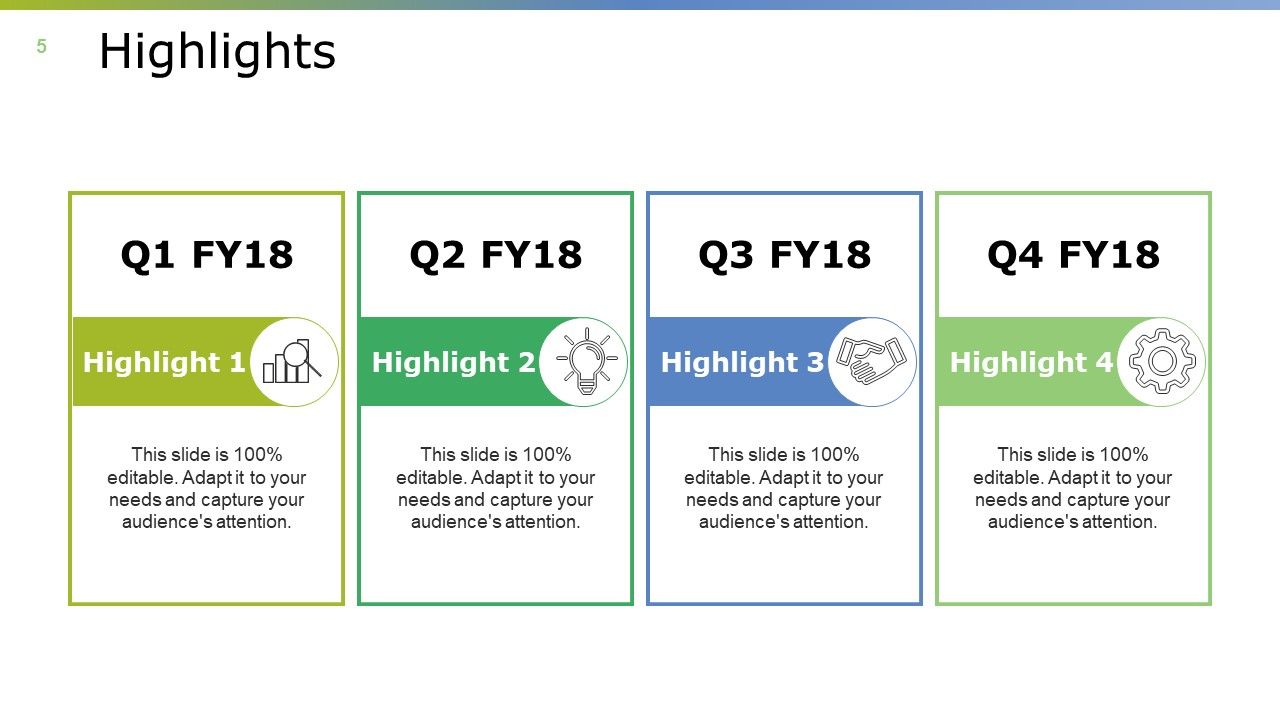 5

Highlights

Q1 FY18

Highlight 1

This slide is 100% editable. Adapt it to your needs and capture your audience's attention.

Q2 FY18

Highlight 2

This slide is 100% editable. Adapt it to your needs and capture your audience's attention.

Q3 FY18

Highlight 3

This slide is 100% editable. Adapt it to your needs and capture your audience's attention.

Q4 FY18

Highlight 4

This slide is 100% editable. Adapt it to your needs and capture your audience's attention.